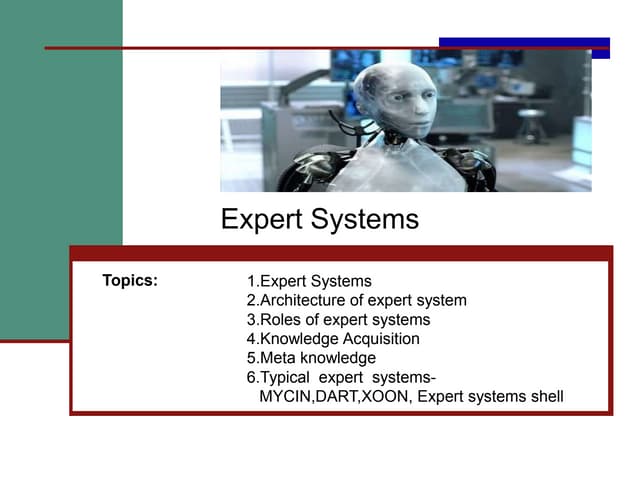 Expert Systems

Topics:

1.Expert Systems
2.Architecture of expert system
3.Roles of expert systems
4.Knowledge Acquisition
5.Meta knowledge
6.Typical expert systems- MYCIN,DART,XOON, Expert systems shell